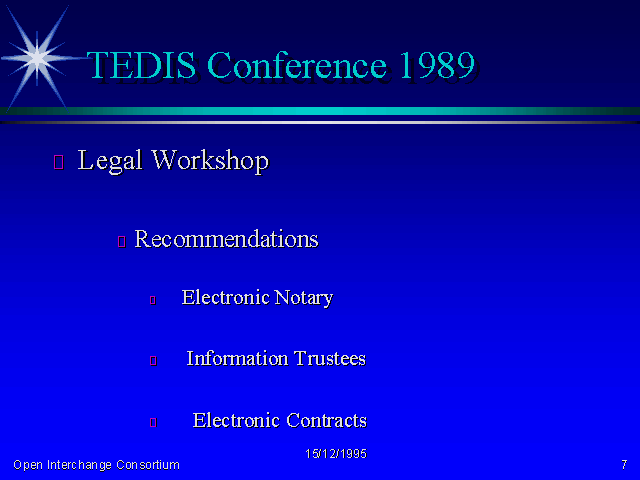 TEDIS Conference 1989

Legal Workshop

Recommendations

Electronic Notary

Information Trustees

Electronic Contracts

15/12/1995

Open Interchange Consortium

7